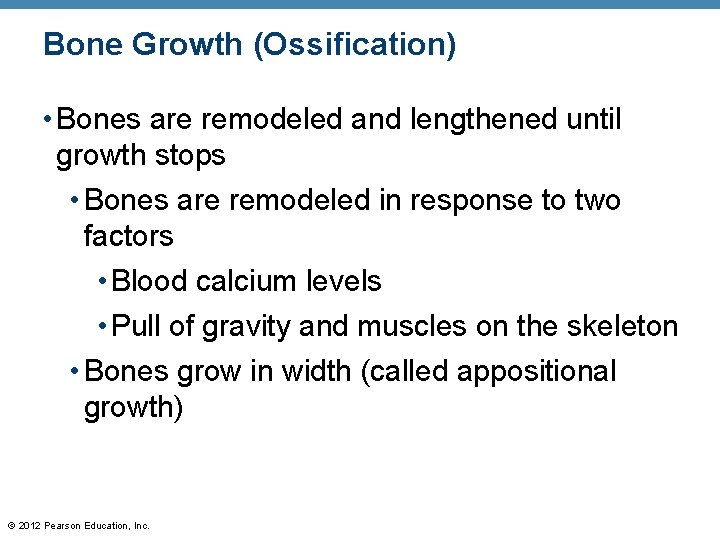 Bone Growth (Ossification)

• Bones are remodeled and lengthened until growth stops

• Bones are remodeled in response to two factors

• Blood calcium levels

• Pull of gravity and muscles on the skeleton

• Bones grow in width (called appositional growth)

© 2012 Pearson Education, Inc.